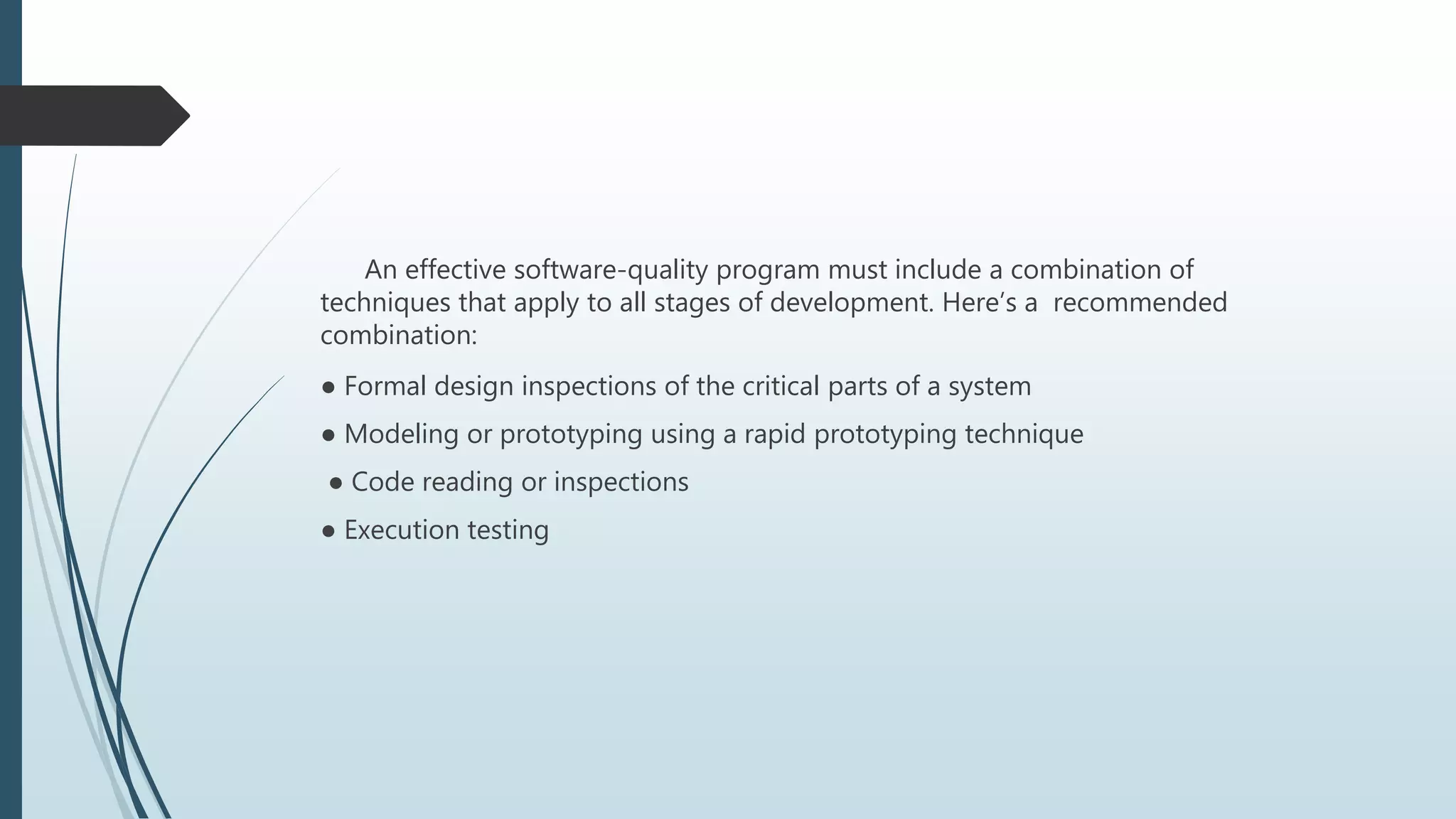 An effective software-quality program must include a combination of techniques that apply to all stages of development. Here’s a recommended combination:

● Formal design inspections of the critical parts of a system

● Modeling or prototyping using a rapid prototyping technique

● Code reading or inspections

● Execution testing